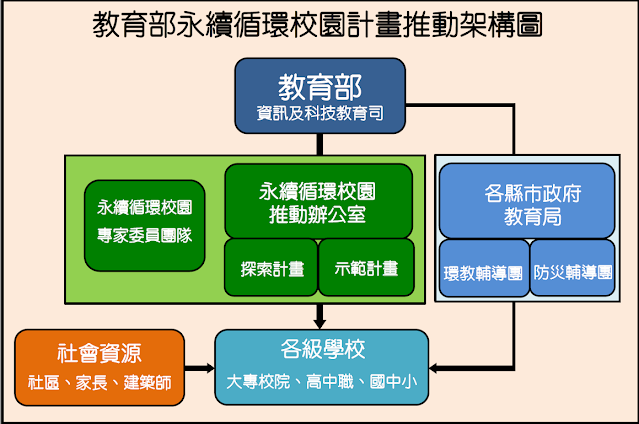 教育部永續循環校園計畫推動架構圖

教育部
資訊及科技教育司

永續循環校園
專家委員團隊

永續循環校園
推動辦公室

探索計畫

示範計畫

各縣市政府
教育局

環教輔導團

防災輔導團

社會資源
社區、家長、建築師

各級學校
大專校院、高中職、國中小